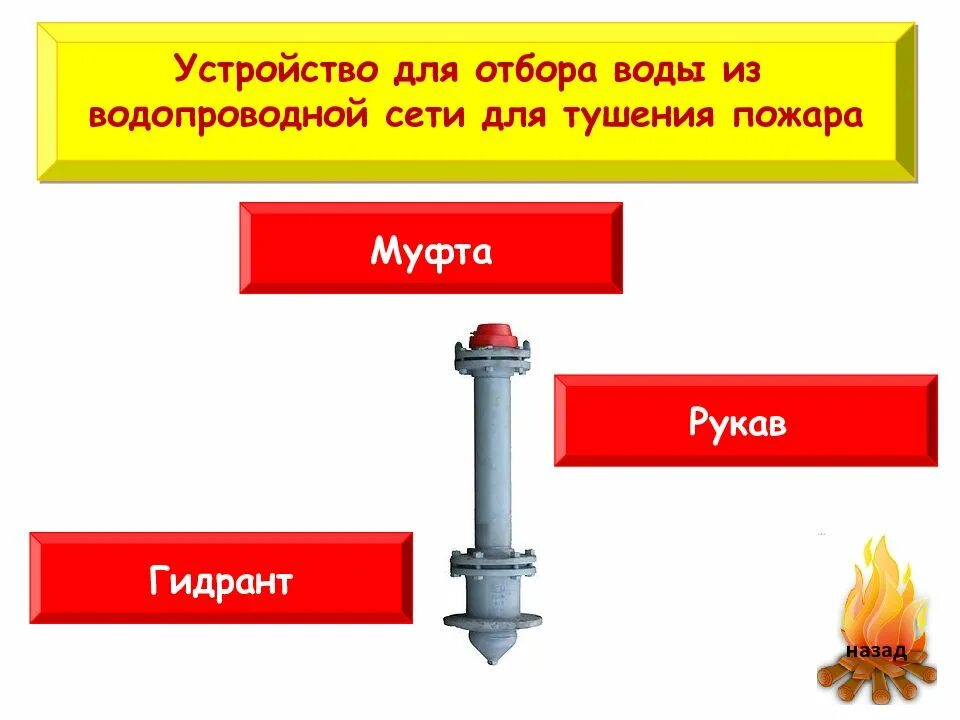 Устройство для отбора воды из водопроводной сети для тушения пожара

Муфта

Рукав

Гидрант

назад